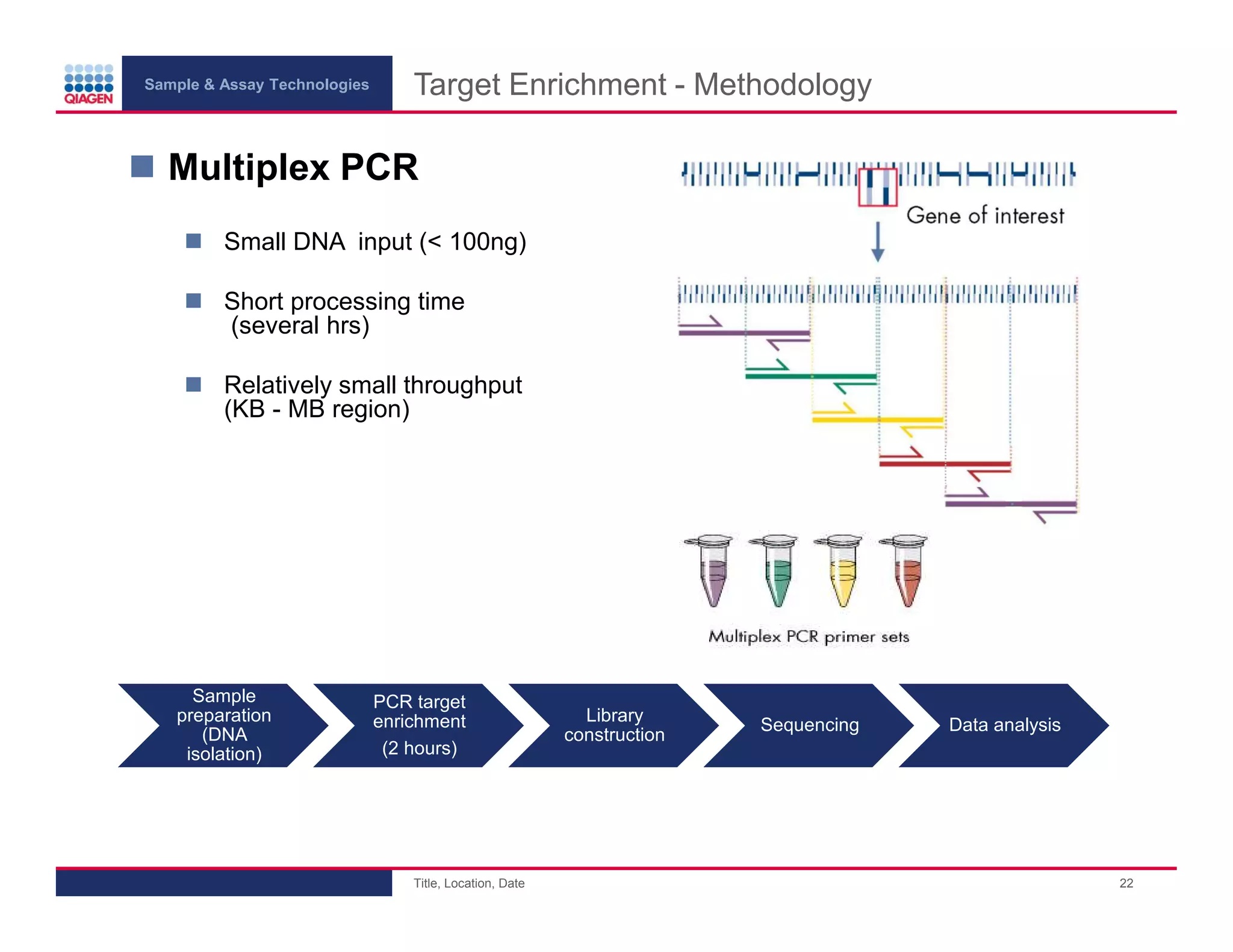 QIAGEN

Sample & Assay Technologies

Target Enrichment - Methodology

Multiplex PCR

Small DNA  input (< 100ng)

Short processing time (several hrs)

Relatively small throughput (KB - MB region)

Gene of interest

Multiplex PCR primer sets

Sample preparation (DNA isolation)

PCR target enrichment (2 hours)

Library construction

Sequencing

Data analysis

Title, Location, Date

22